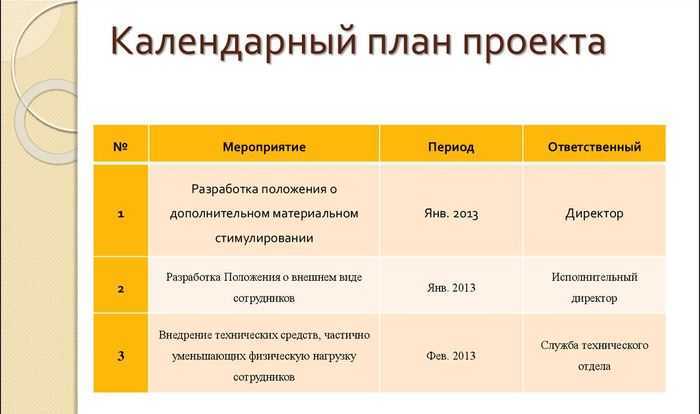 Календарный план проекта

| № | Мероприятие | Период | Ответственный |
|---|---|---|---|
| 1 | Разработка положения о дополнительном материальном стимулировании | Янв. 2013 | Директор |
| 2 | Разработка Положения о внешнем виде сотрудников | Янв. 2013 | Исполнительный директор |
| 3 | Внедрение технических средств, частично уменьшающих физическую нагрузку сотрудников | Фев. 2013 | Служба технического отдела |